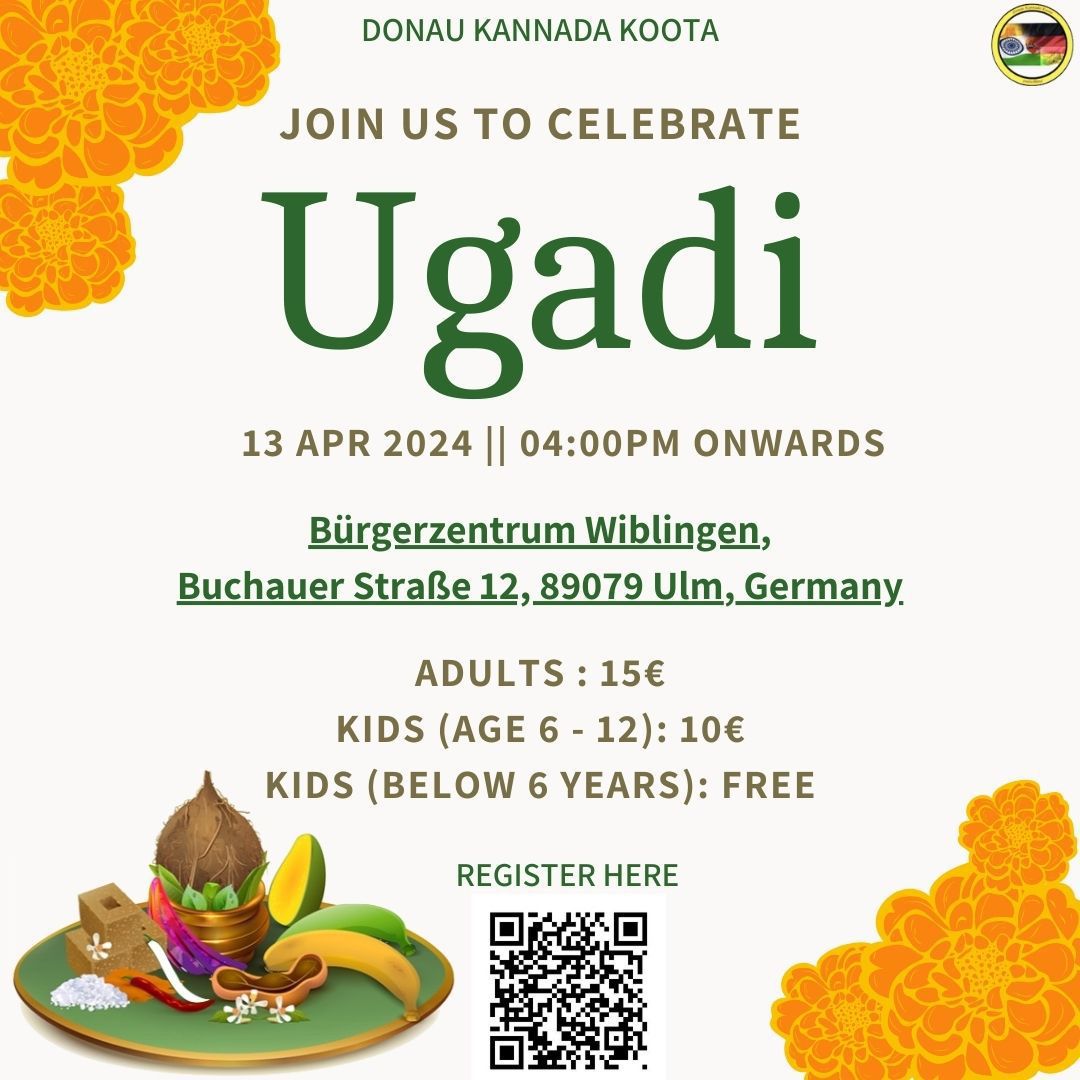 DONAU KANNADA KOOTA

JOIN US TO CELEBRATE

Ugadi

13 APR 2024 || 04:00PM ONWARDS

Bürgerzentrum Wiblingen,
Buchauer Straße 12, 89079 Ulm, Germany

ADULTS : 15€
KIDS (AGE 6 - 12): 10€
KIDS (BELOW 6 YEARS): FREE

REGISTER HERE